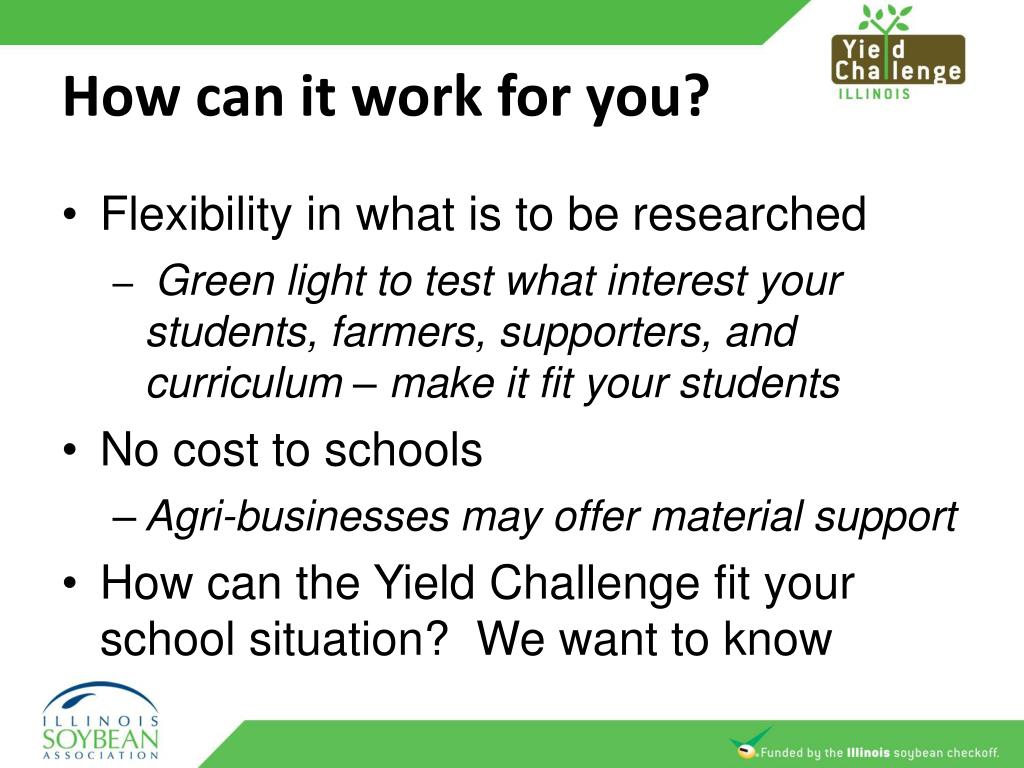 Yield Challenge
ILLINOIS

How can it work for you?

• Flexibility in what is to be researched
– Green light to test what interest your students, farmers, supporters, and curriculum – make it fit your students
• No cost to schools
– Agri-businesses may offer material support
• How can the Yield Challenge fit your school situation? We want to know

ILLINOIS SOYBEAN ASSOCIATION

Funded by the Illinois soybean checkoff.